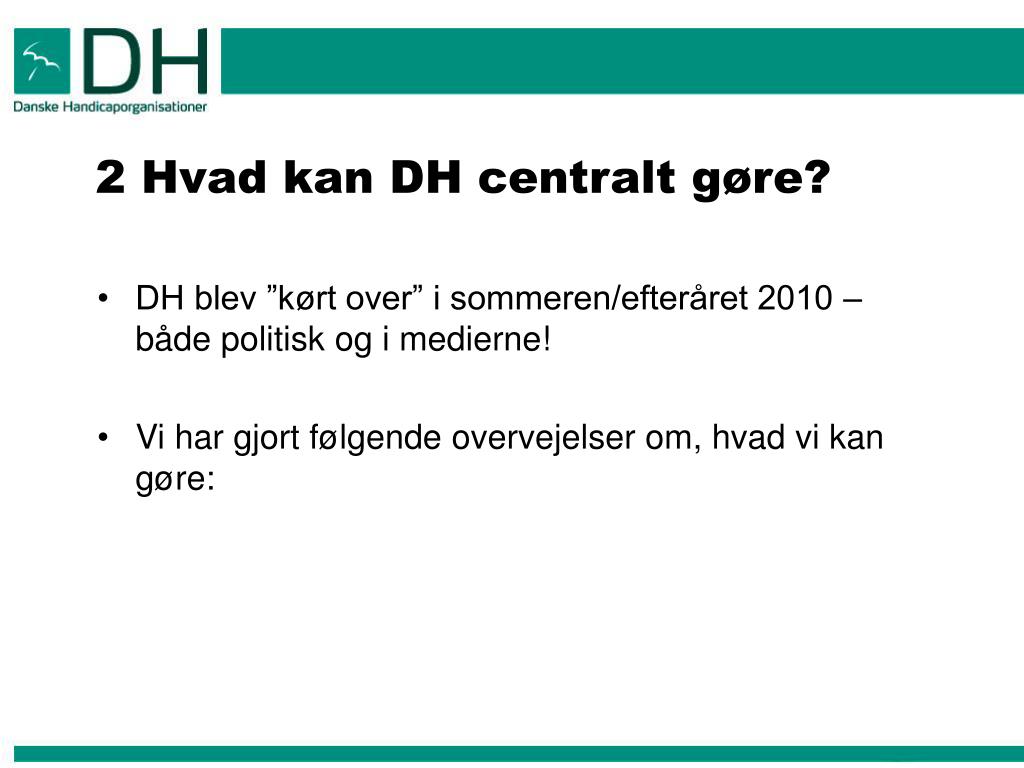 DH
Danske Handicaporganisationer

2 Hvad kan DH centralt gøre?

• DH blev ”kørt over” i sommeren/efteråret 2010 – både politisk og i medierne!

• Vi har gjort følgende overvejelser om, hvad vi kan gøre: